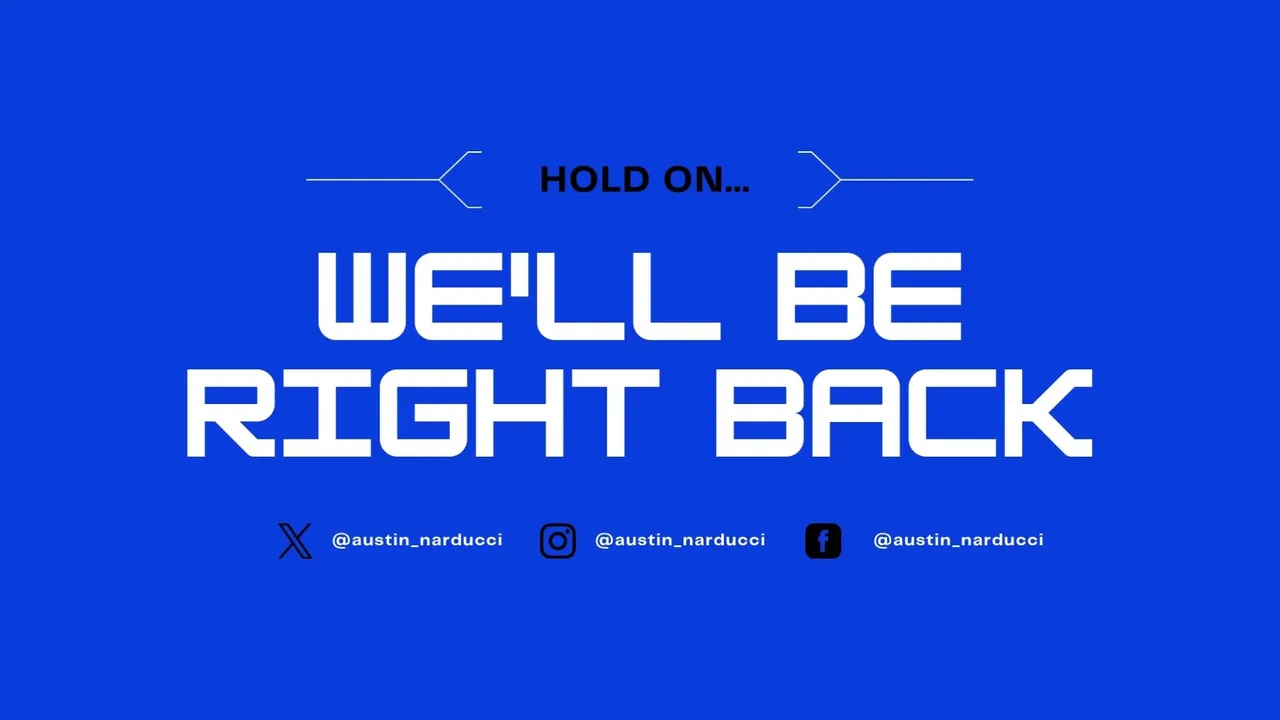 HOLD ON...

WE'LL BE RIGHT BACK

@austin_narducci @austin_narducci @austin_narducci